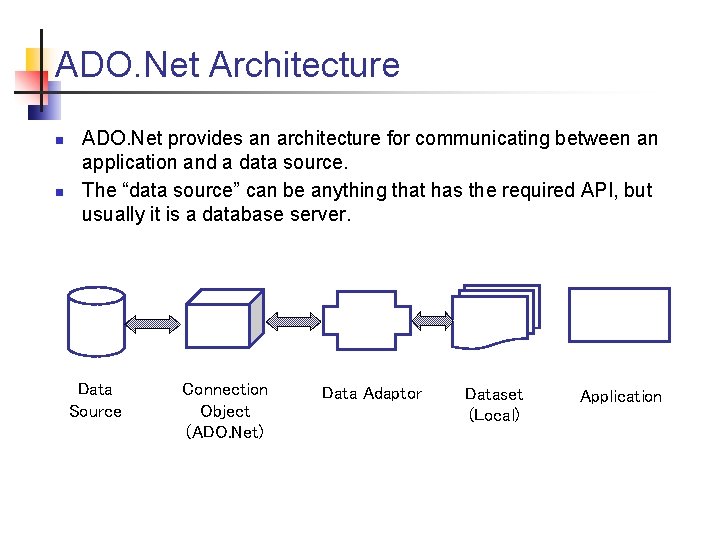 ADO.Net Architecture

ADO.Net provides an architecture for communicating between an application and a data source.

The “data source” can be anything that has the required API, but usually it is a database server.

Data Source

Connection Object (ADO.Net)

Data Adaptor

Dataset (Local)

Application